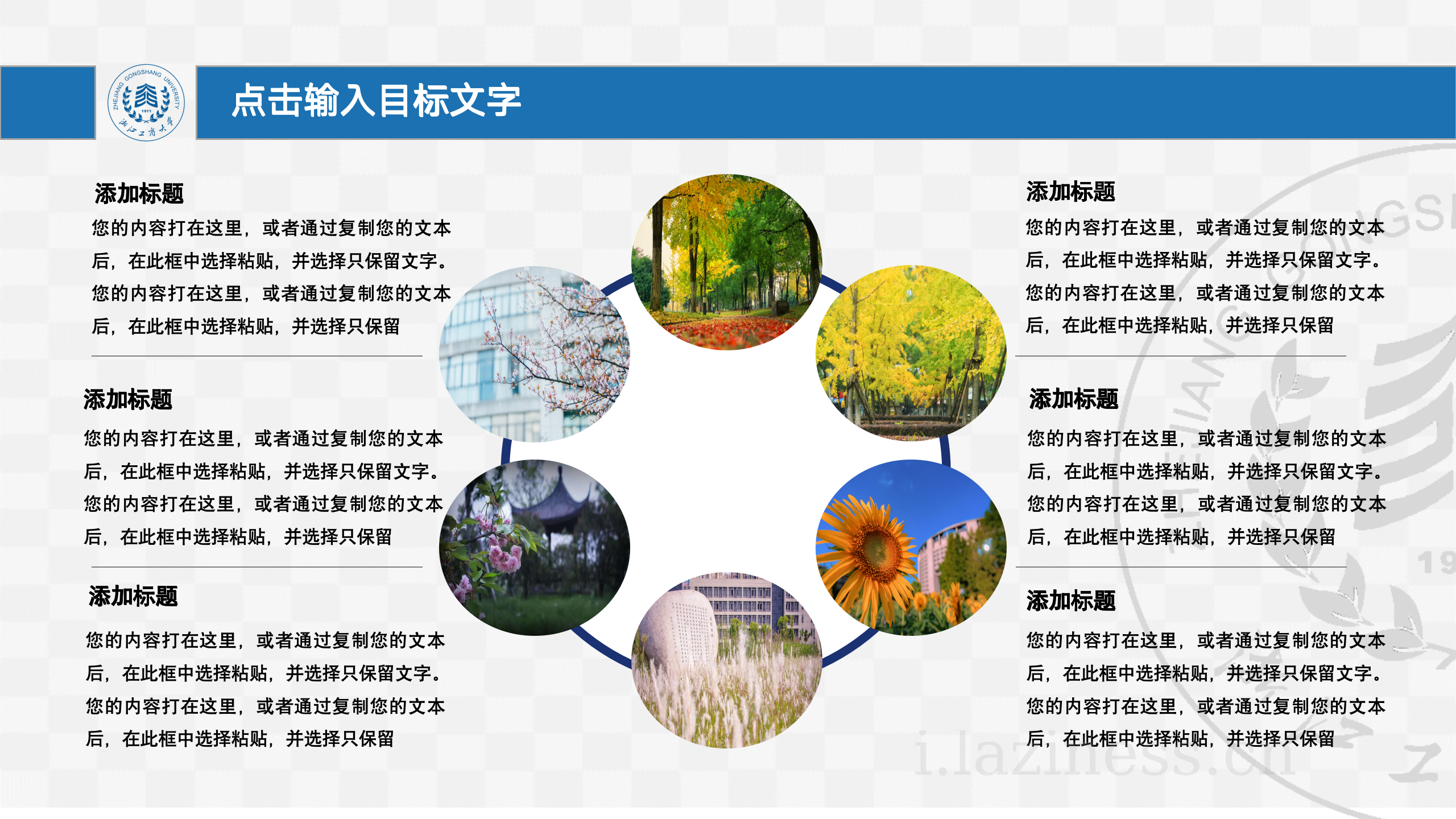 ZHEJIANG GONGSHANG UNIVERSITY 1911 浙江工商大学

点击输入目标文字

添加标题

您的内容打在这里，或者通过复制您的文本后，在此框中选择粘贴，并选择只保留文字。您的内容打在这里，或者通过复制您的文本后，在此框中选择粘贴，并选择只保留

添加标题

您的内容打在这里，或者通过复制您的文本后，在此框中选择粘贴，并选择只保留文字。您的内容打在这里，或者通过复制您的文本后，在此框中选择粘贴，并选择只保留

添加标题

您的内容打在这里，或者通过复制您的文本后，在此框中选择粘贴，并选择只保留文字。您的内容打在这里，或者通过复制您的文本后，在此框中选择粘贴，并选择只保留

添加标题

您的内容打在这里，或者通过复制您的文本后，在此框中选择粘贴，并选择只保留文字。您的内容打在这里，或者通过复制您的文本后，在此框中选择粘贴，并选择只保留

添加标题

您的内容打在这里，或者通过复制您的文本后，在此框中选择粘贴，并选择只保留文字。您的内容打在这里，或者通过复制您的文本后，在此框中选择粘贴，并选择只保留

添加标题

您的内容打在这里，或者通过复制您的文本后，在此框中选择粘贴，并选择只保留文字。您的内容打在这里，或者通过复制您的文本后，在此框中选择粘贴，并选择只保留

i.laziness.cn